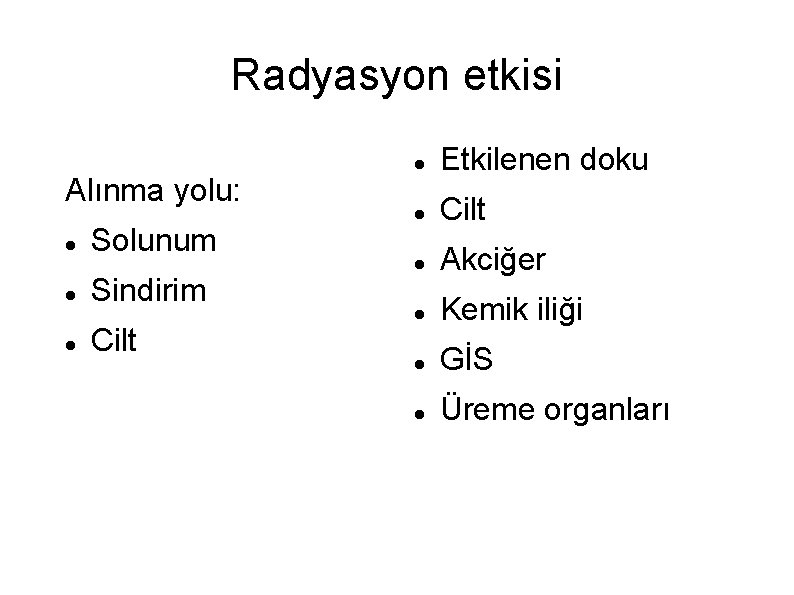 Radyasyon etkisi

Alınma yolu:
- Solunum
- Sindirim
- Cilt

- Etkilenen doku
- Cilt
- Akciğer
- Kemik iliği
- GİS
- Üreme organları